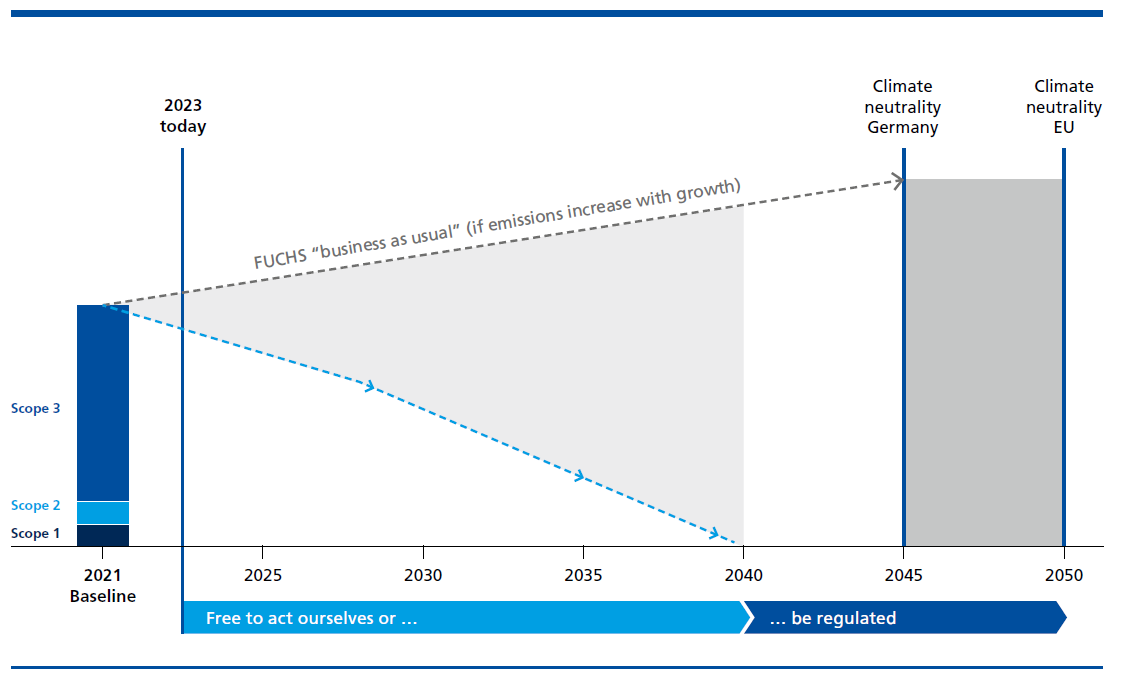 2023
today

Climate
neutrality
Germany

Climate
neutrality
EU

FUCHS "business as usual" (if emissions increase with growth)

Scope 3

Scope 2

Scope 1

2021
Baseline

2025

2030

2035

2040

2045

2050

Free to act ourselves or …

… be regulated